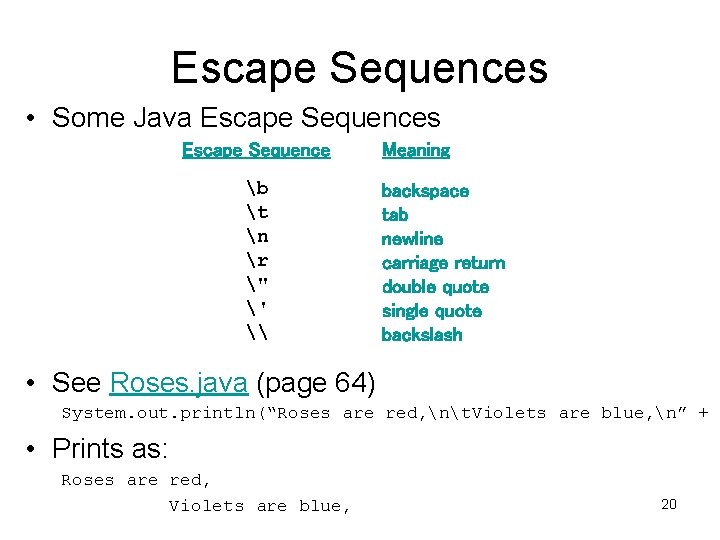 Escape Sequences

• Some Java Escape Sequences

| Escape Sequence | Meaning |
|---|---|
| \b | backspace |
| \t | tab |
| \n | newline |
| \r | carriage return |
| \" | double quote |
| \' | single quote |
| \\ | backslash |

• See Roses.java (page 64)

System.out.println(“Roses are red,\n\tViolets are blue,\n” +

• Prints as:

Roses are red,
Violets are blue,

20